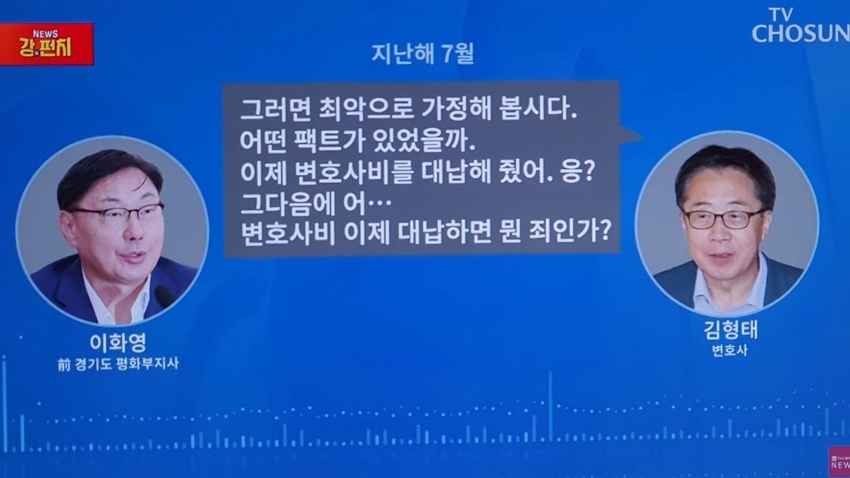 NEWS 강펀치

TV CHOSUN

지난해 7월

그러면 최악으로 가정해 봅시다.
어떤 팩트가 있었을까.
이제 변호사비를 대납해 줬어. 응?
그다음에 어…
변호사비 이제 대납하면 뭔 죄인가?

이화영
前 경기도 평화부지사

김형태
변호사

NEWS